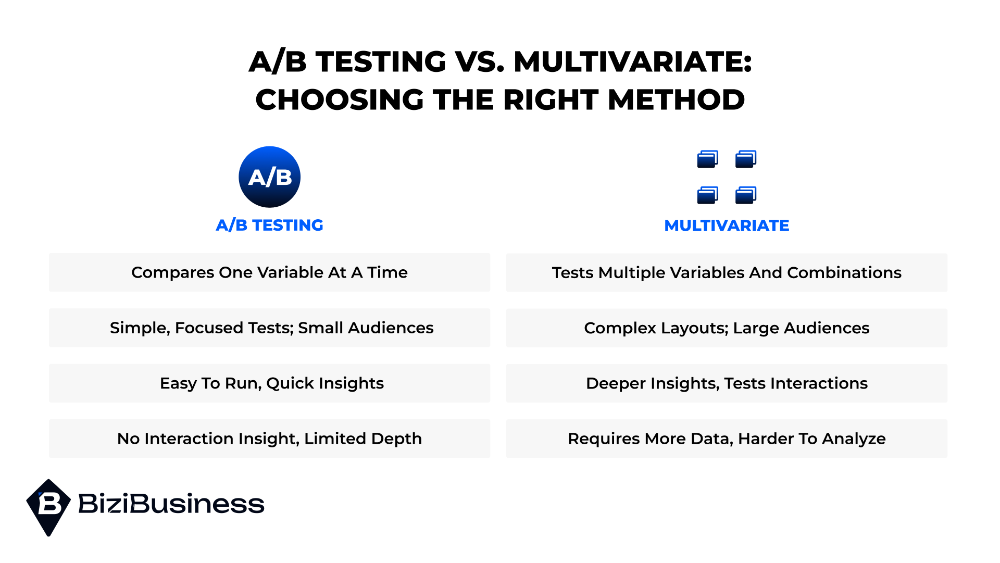 A/B TESTING VS. MULTIVARIATE: CHOOSING THE RIGHT METHOD

A/B

A/B TESTING

Compares One Variable At A Time

Simple, Focused Tests; Small Audiences

Easy To Run, Quick Insights

No Interaction Insight, Limited Depth

MULTIVARIATE

Tests Multiple Variables And Combinations

Complex Layouts; Large Audiences

Deeper Insights, Tests Interactions

Requires More Data, Harder To Analyze

B BiziBusiness